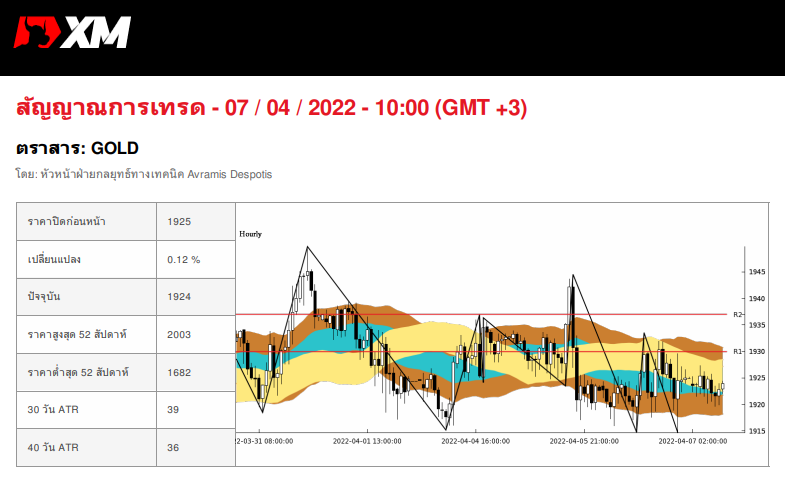 XM

สัญญาณการเทรด - 07 / 04 / 2022 - 10:00 (GMT +3)

ตราสาร: GOLD

โดย: หัวหน้าฝ่ายกลยุทธ์ทางเทคนิค Avramis Despotis

| ราคาปิดก่อนหน้า | 1925 |
|---|---|
| เปลี่ยนแปลง | 0.12 % |
| ปัจจุบัน | 1924 |
| ราคาสูงสุด 52 สัปดาห์ | 2003 |
| ราคาต่ำสุด 52 สัปดาห์ | 1682 |
| 30 วัน ATR | 39 |
| 40 วัน ATR | 36 |

Hourly

1945
1940
R2
1935
R1
1930
1925
1920
1915

2-03-31 08:00:00
2022-04-01 13:00:00
2022-04-04 16:00:00
2022-04-05 21:00:00
2022-04-07 02:00:00